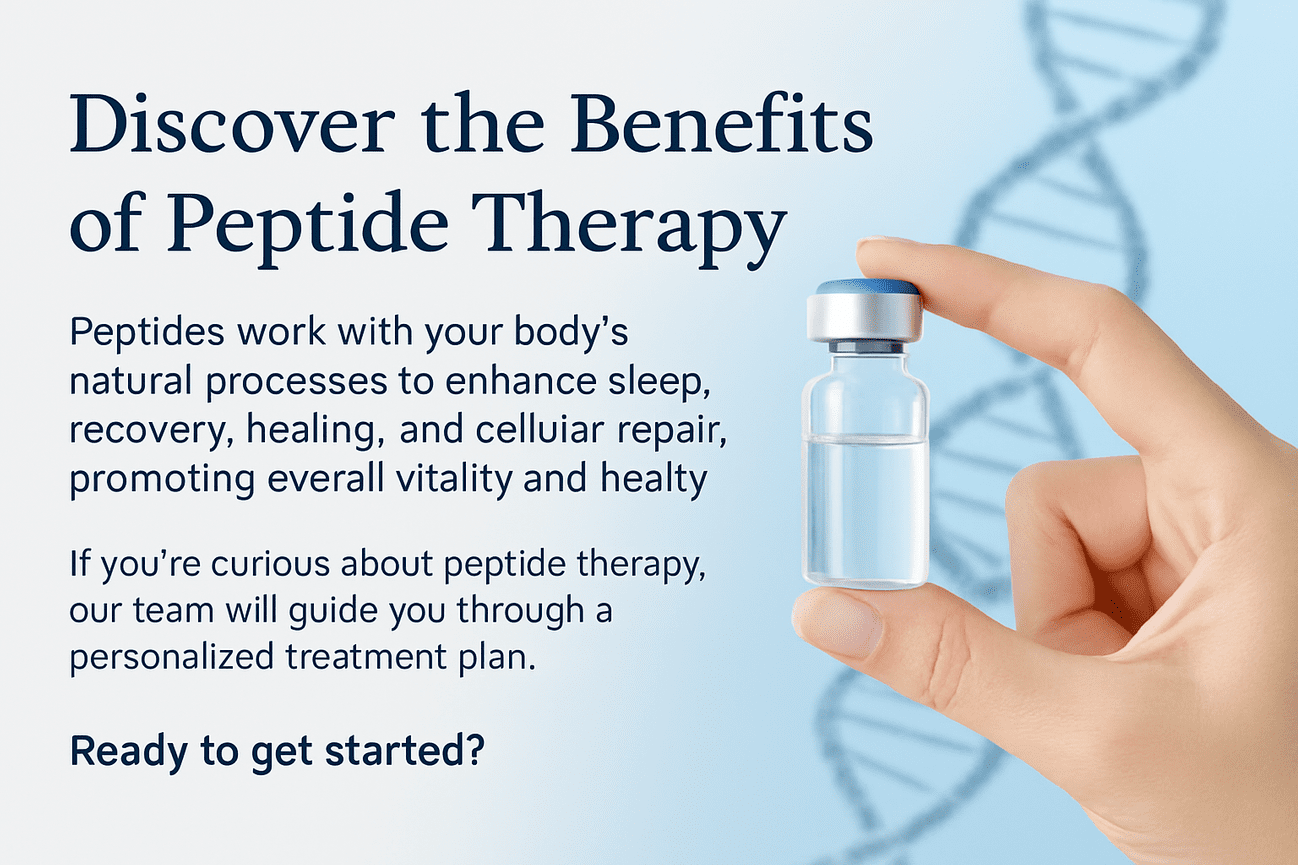 Discover the Benefits of Peptide Therapy

Peptides work with your body's natural processes to enhance sleep, recovery, healing, and celluiar repair, promoting everall vitality and healty

If you're curious about peptide therapy, our team will guide you through a personalized treatment plan.

Ready to get started?